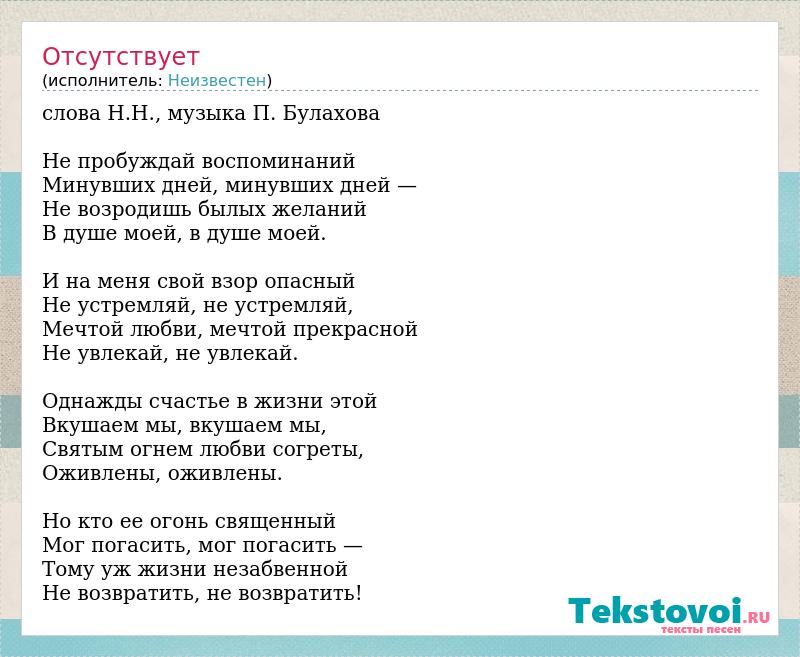 Отсутствует
(исполнитель: Неизвестен)

слова Н.Н., музыка П. Булахова

Не пробуждай воспоминаний
Минувших дней, минувших дней —
Не возродишь былых желаний
В душе моей, в душе моей.

И на меня свой взор опасный
Не устремляй, не устремляй,
Мечтой любви, мечтой прекрасной
Не увлекай, не увлекай.

Однажды счастье в жизни этой
Вкушаем мы, вкушаем мы,
Святым огнем любви согреты,
Оживлены, оживлены.

Но кто ее огонь священный
Мог погасить, мог погасить —
Тому уж жизни незабвенной
Не возвратить, не возвратить!

Tekstovoi.RU
тексты песен